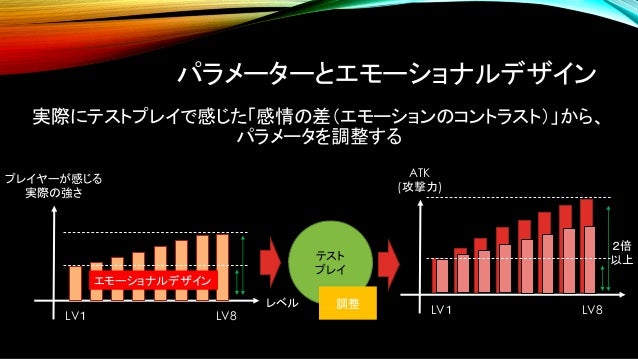 パラメーターとエモーショナルデザイン

実際にテストプレイで感じた「感情の差（エモーションのコントラスト）」から、パラメータを調整する

プレイヤーが感じる実際の強さ

エモーショナルデザイン

LV1

LV8

レベル

テストプレイ

調整

ATK
(攻撃力)

2倍以上

LV1

LV8